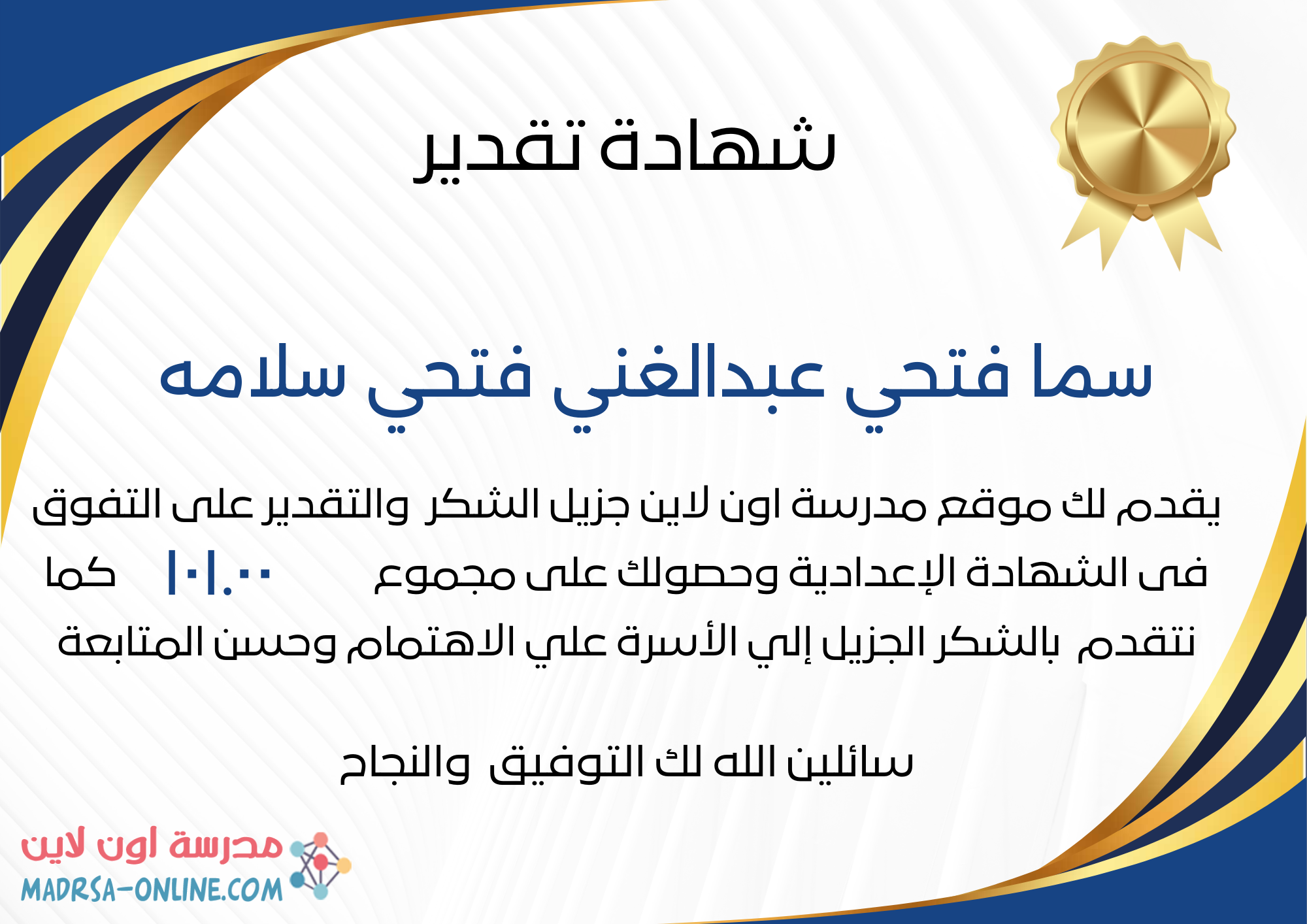 شهادة تقدير

سما فتحي عبدالغني فتحي سلامه

يقدم لك موقع مدرسة اون لاين جزيل الشكر والتقدير على التفوق فى الشهادة الإعدادية وحصولك على مجموع ١٠١.٠٠ كما نتقدم بالشكر الجزيل إلي الأسرة علي الاهتمام وحسن المتابعة

سائلين الله لك التوفيق والنجاح

مدرسة اون لاين
MADRSA-ONLINE.COM